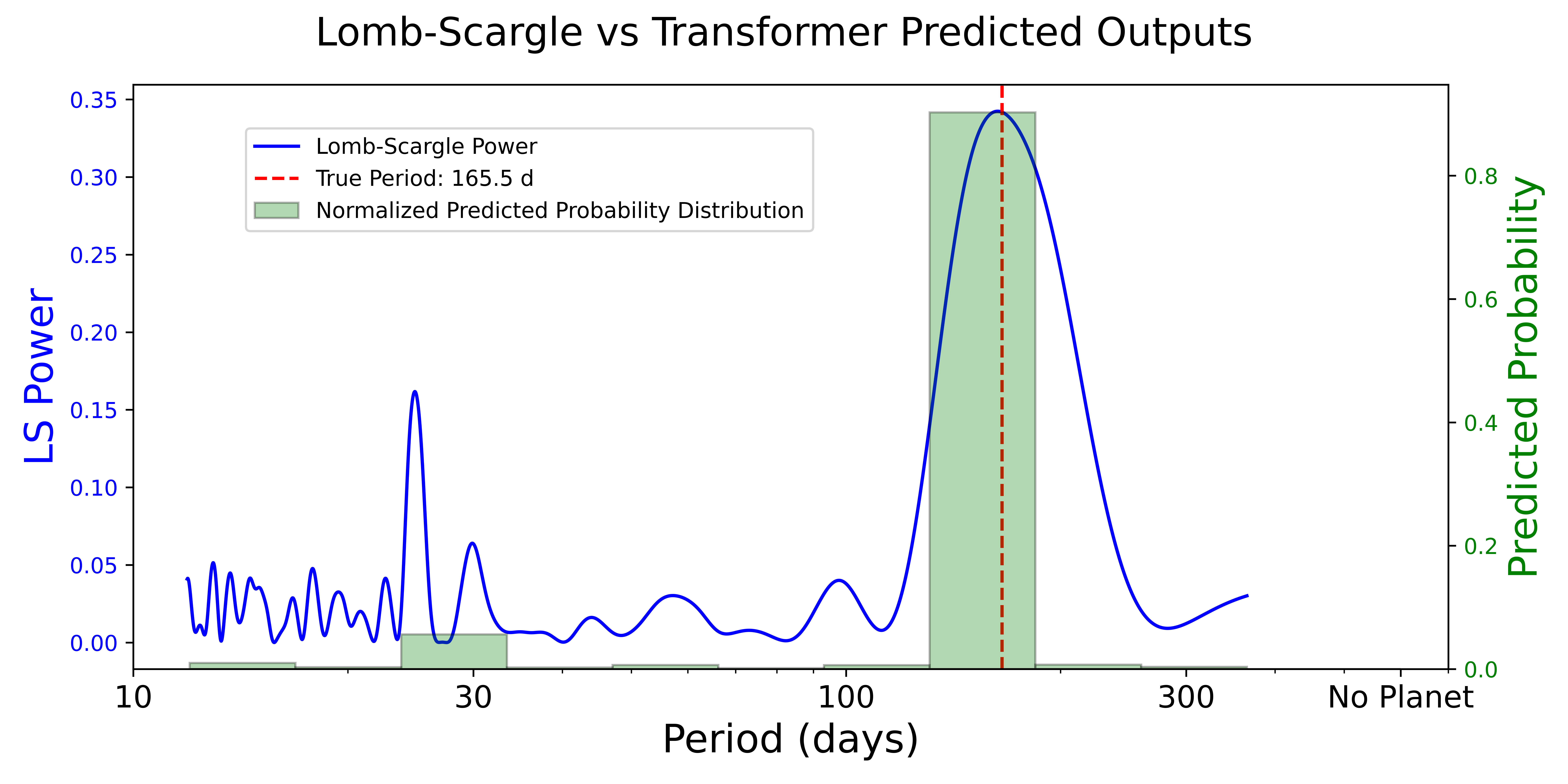 Lomb-Scargle vs Transformer Predicted Outputs

Lomb-Scargle Power
True Period: 165.5 d
Normalized Predicted Probability Distribution

LS Power

0.35
0.30
0.25
0.20
0.15
0.10
0.05
0.00

Predicted Probability

0.8
0.6
0.4
0.2
0.0

10
30
100
300
No Planet

Period (days)